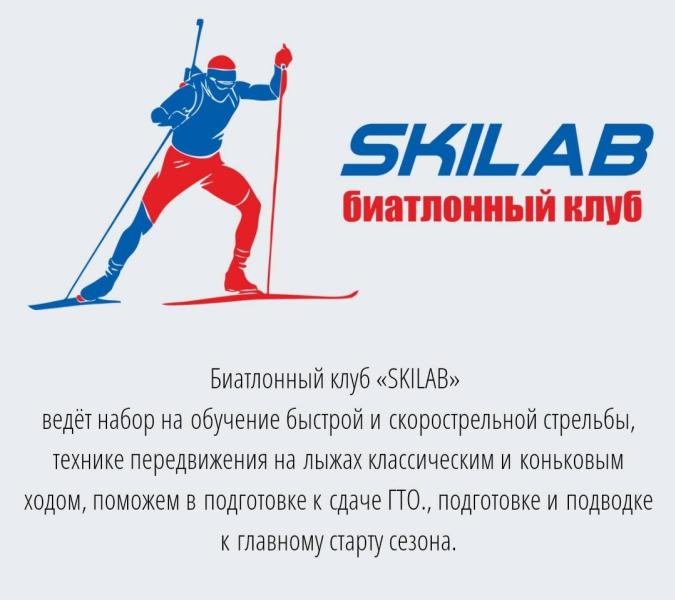 SKILAB
биатлонный клуб

Биатлонный клуб «SKILAB» ведёт набор на обучение быстрой и скорострельной стрельбы, технике передвижения на лыжах классическим и коньковым ходом, поможем в подготовке к сдаче ГТО., подготовке и подводке к главному старту сезона.